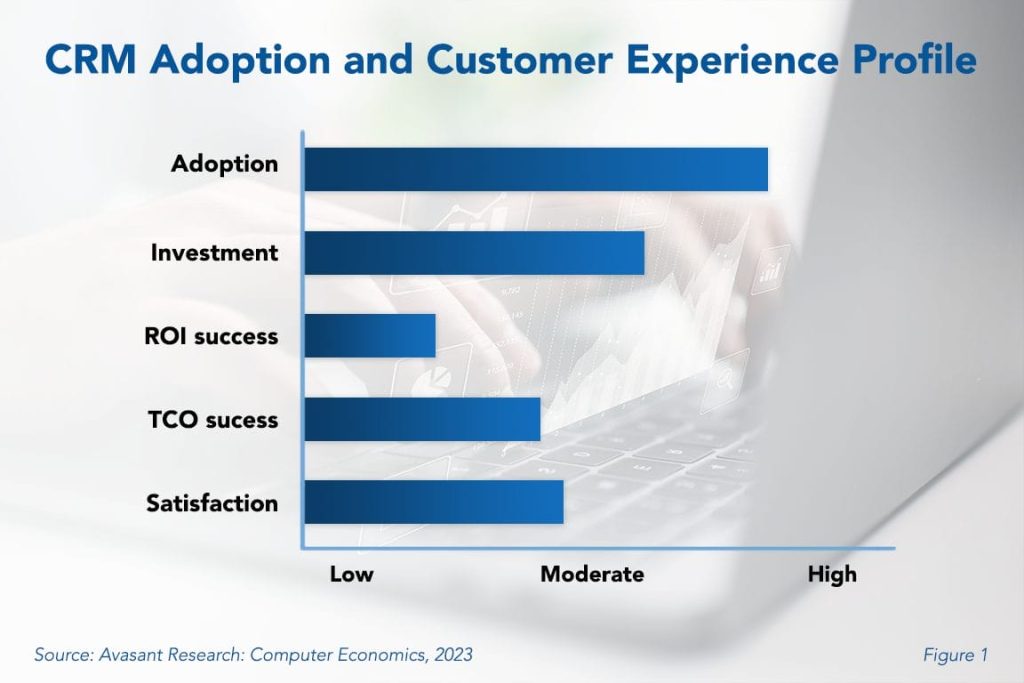 CRM Adoption and Customer Experience Profile

Adoption

Investment

ROI success

TCO sucess

Satisfaction

Low

Moderate

High

Source: Avasant Research: Computer Economics, 2023

Figure 1